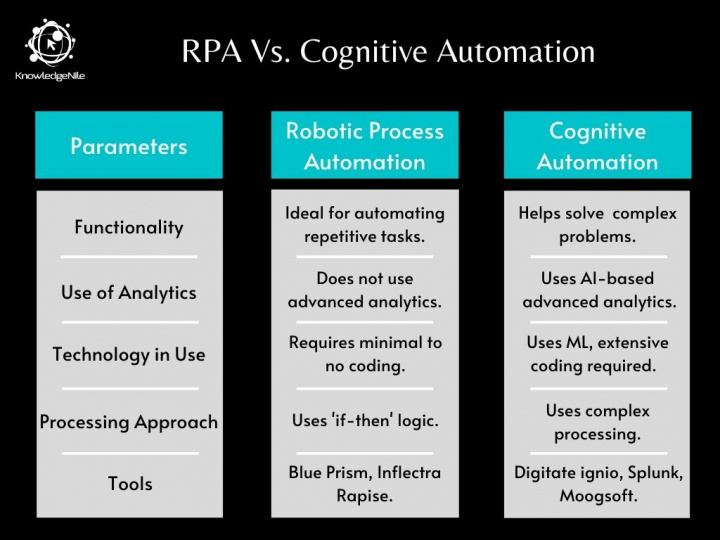 KnowledgeNile

RPA Vs. Cognitive Automation

| Parameters | Robotic Process Automation | Cognitive Automation |
|---|---|---|
| Functionality | Ideal for automating repetitive tasks. | Helps solve complex problems. |
| Use of Analytics | Does not use advanced analytics. | Uses AI-based advanced analytics. |
| Technology in Use | Requires minimal to no coding. | Uses ML, extensive coding required. |
| Processing Approach | Uses 'if-then' logic. | Uses complex processing. |
| Tools | Blue Prism, Inflectra Rapise. | Digitate ignio, Splunk, Moogsoft. |